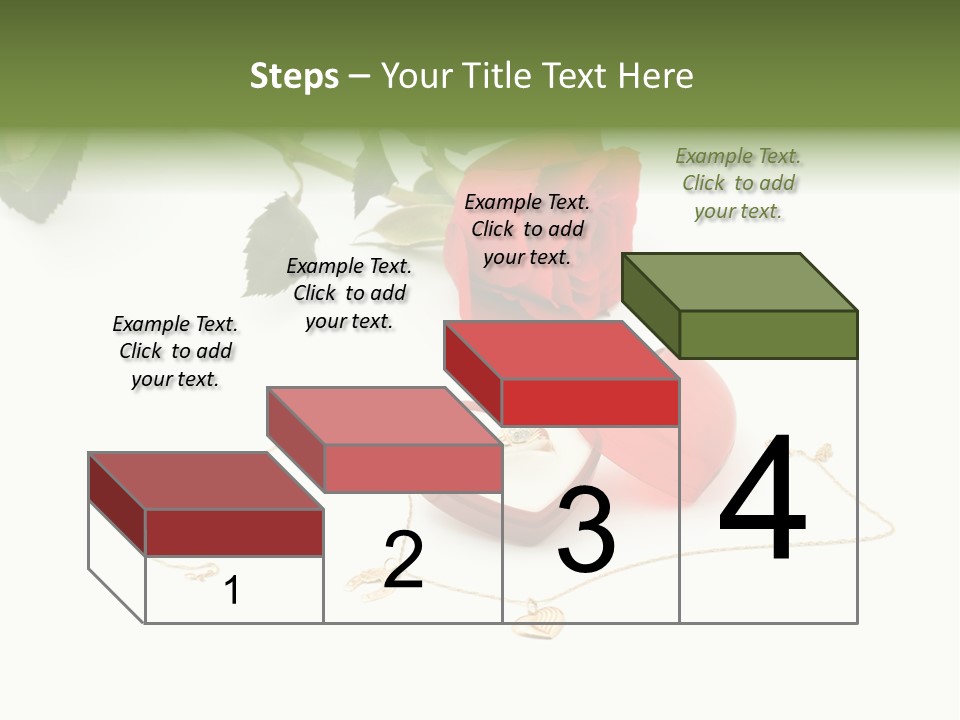 Steps – Your Title Text Here

Example Text. Click to add your text.

Example Text. Click to add your text.

Example Text. Click to add your text.

Example Text. Click to add your text.

1

2

3

4